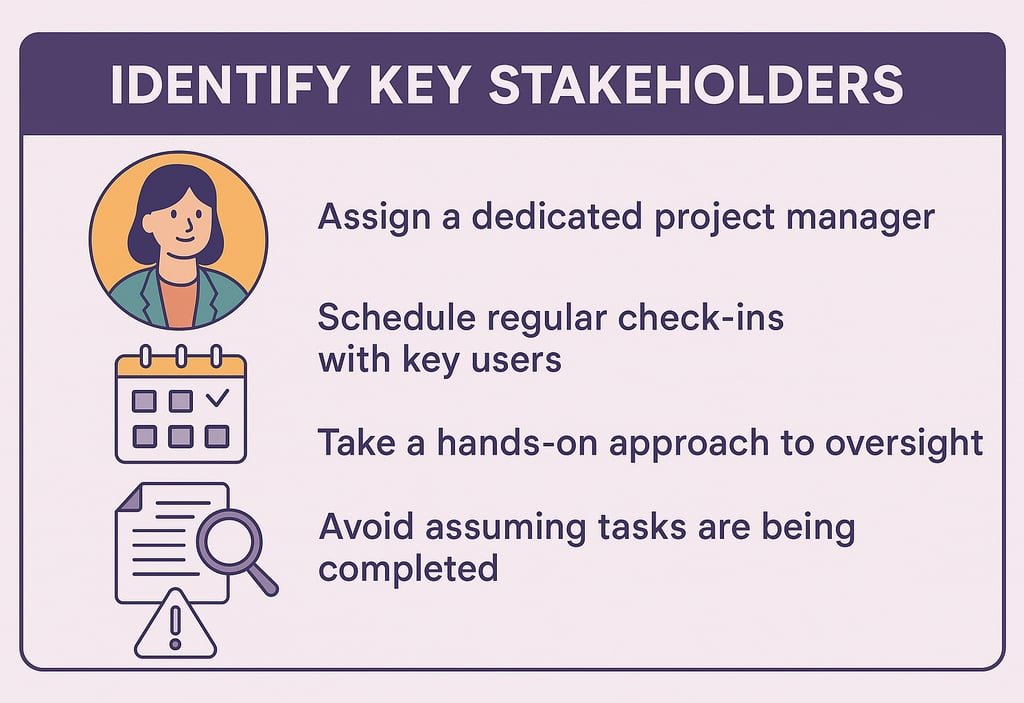 IDENTIFY KEY STAKEHOLDERS

Assign a dedicated project manager

Schedule regular check-ins with key users

Take a hands-on approach to oversight

Avoid assuming tasks are being completed